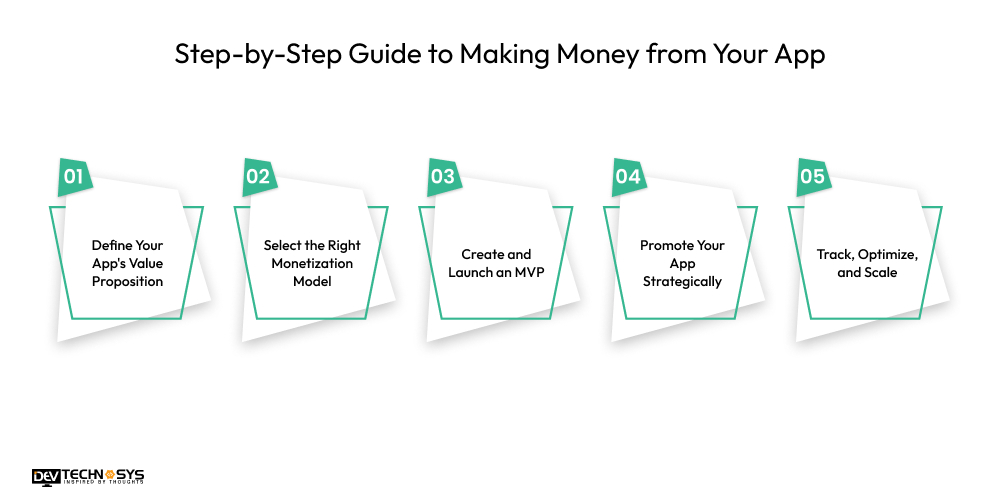 Step-by-Step Guide to Making Money from Your App

01

Define Your App's Value Proposition

02

Select the Right Monetization Model

03

Create and Launch an MVP

04

Promote Your App Strategically

05

Track, Optimize, and Scale

DEV TECHNOSYS
INSPIRED BY THOUGHTS